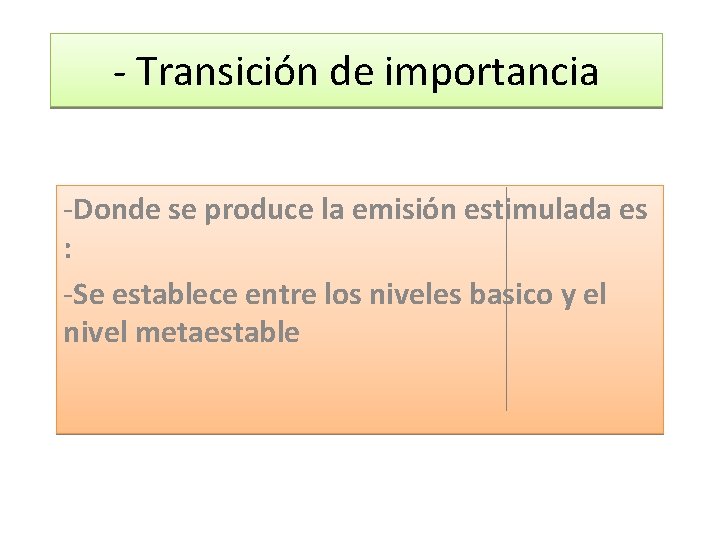 - Transición de importancia

-Donde se produce la emisión estimulada es :

-Se establece entre los niveles basico y el nivel metaestable